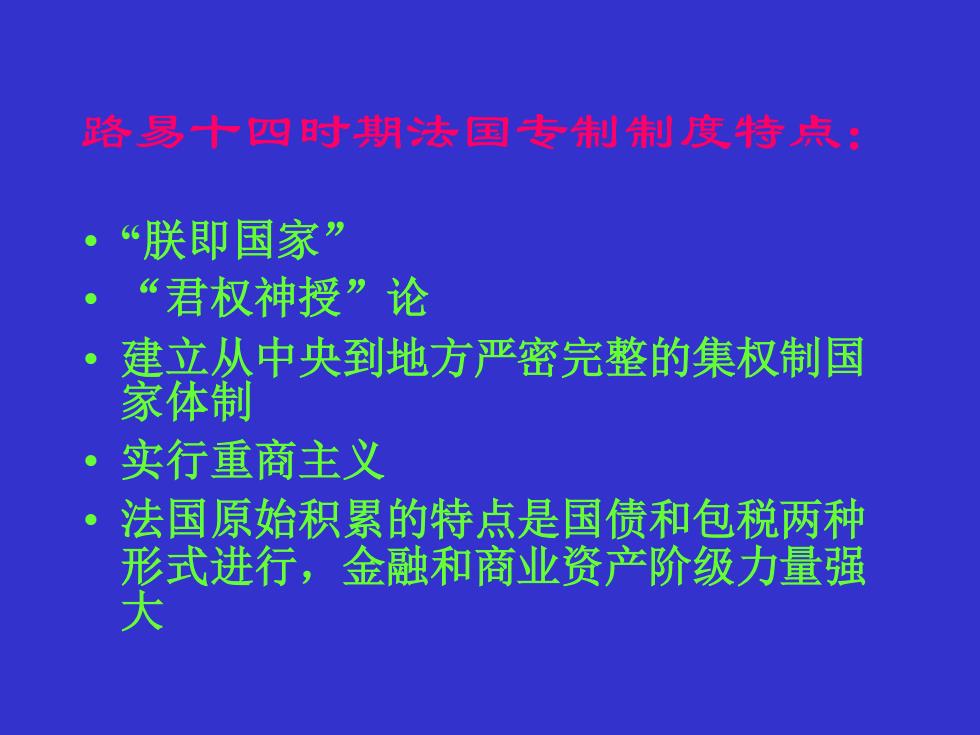 路易十四时期法国专制制度特点：

• “朕即国家”
• “君权神授”论
• 建立从中央到地方严密完整的集权制国家体制
• 实行重商主义
• 法国原始积累的特点是国债和包税两种形式进行，金融和商业资产阶级力量强大